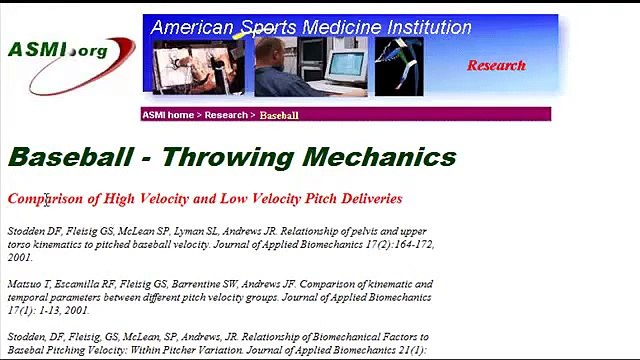 ASMI.org

American Sports Medicine Institution

Research

ASMI home > Research > Baseball

Baseball - Throwing Mechanics

Comparison of High Velocity and Low Velocity Pitch Deliveries

Stodden DF, Fleisig GS, McLean SP, Lyman SL, Andrews JR. Relationship of pelvis and upper torso kinematics to pitched baseball velocity. Journal of Applied Biomechanics 17(2):164-172, 2001.

Matsuo T, Escamilla RF, Fleisig GS, Barrentine SW, Andrews JF. Comparison of kinematic and temporal parameters between different pitch velocity groups. Journal of Applied Biomechanics 17(1): 1-13, 2001.

Stodden, DF, Fleisig, GS, McLean, SP, Andrews, JR. Relationship of Biomechanical Factors to Basebal Pitching Velocity: Within Pitcher Variation. Journal of Applied Biomechanics 21(1):